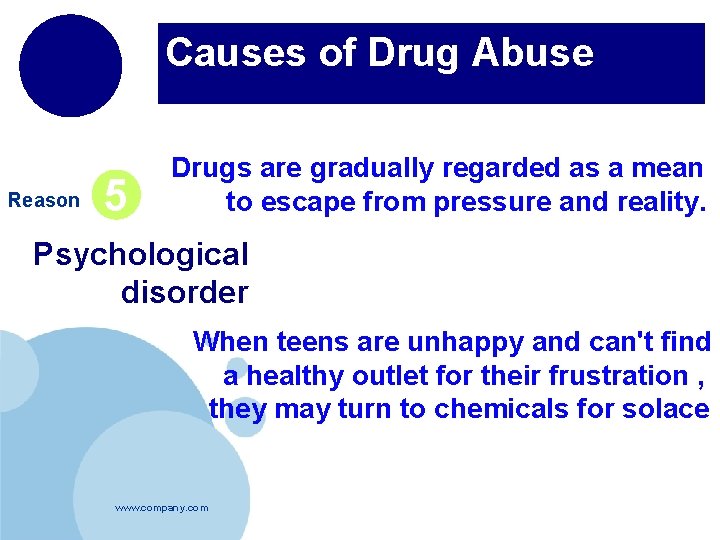 Causes of Drug Abuse

Reason 5

Drugs are gradually regarded as a mean to escape from pressure and reality.

Psychological disorder

When teens are unhappy and can't find a healthy outlet for their frustration , they may turn to chemicals for solace

www.company.com